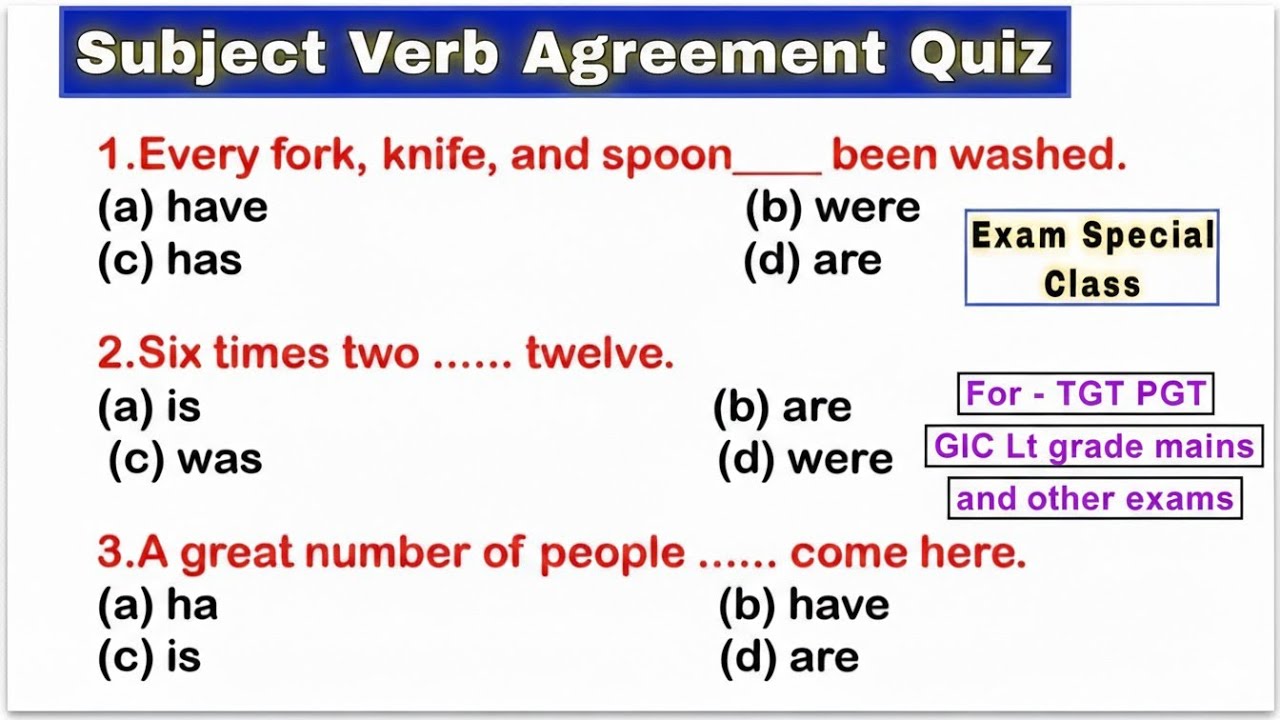 Subject Verb Agreement Quiz

1.Every fork, knife, and spoon____ been washed.
(a) have
(b) were
(c) has
(d) are

Exam Special Class

2.Six times two ...... twelve.
(a) is
(b) are
(c) was
(d) were

For - TGT PGT
GIC Lt grade mains
and other exams

3.A great number of people ...... come here.
(a) ha
(b) have
(c) is
(d) are